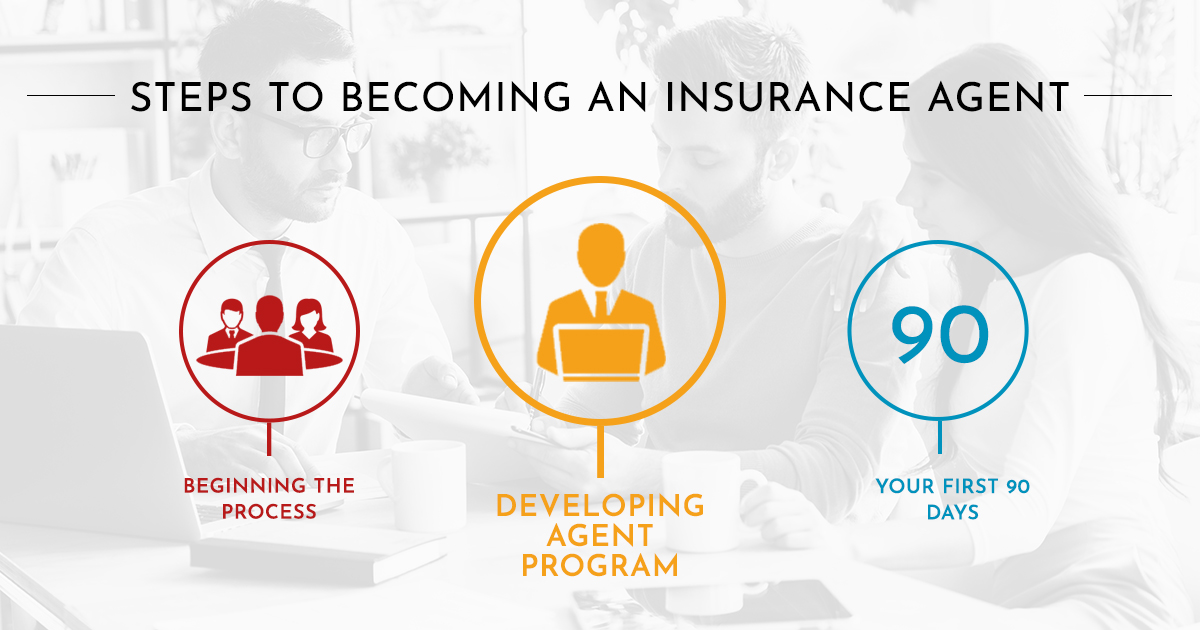 STEPS TO BECOMING AN INSURANCE AGENT

BEGINNING THE PROCESS

DEVELOPING AGENT PROGRAM

90

YOUR FIRST 90 DAYS